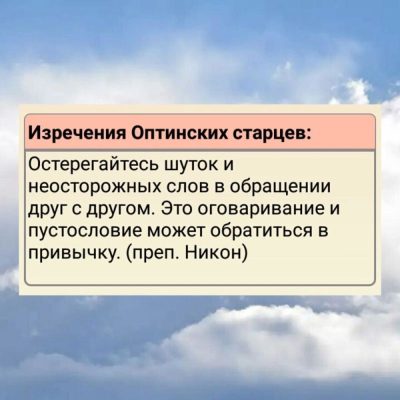 Изречения Оптинских старцев:

Остерегайтесь шуток и неосторожных слов в обращении друг с другом. Это оговаривание и пустословие может обратиться в привычку. (преп. Никон)